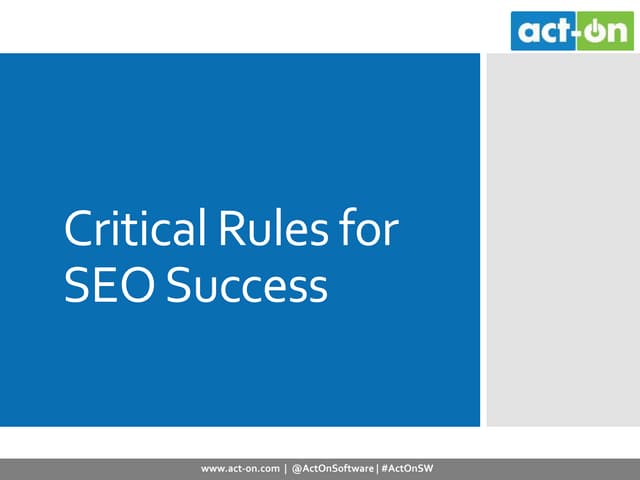 act-on

Critical Rules for SEO Success

www.act-on.com | @ActOnSoftware | #ActOnSW